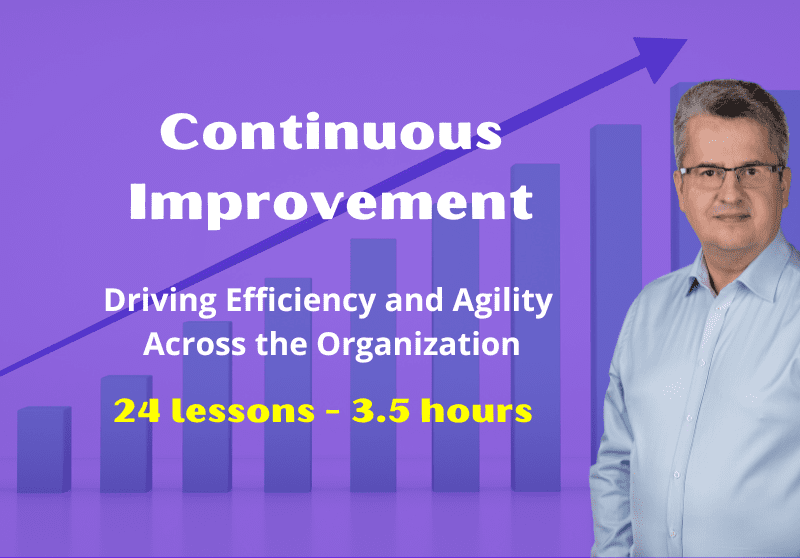 Continuous Improvement

Driving Efficiency and Agility Across the Organization

24 lessons - 3.5 hours